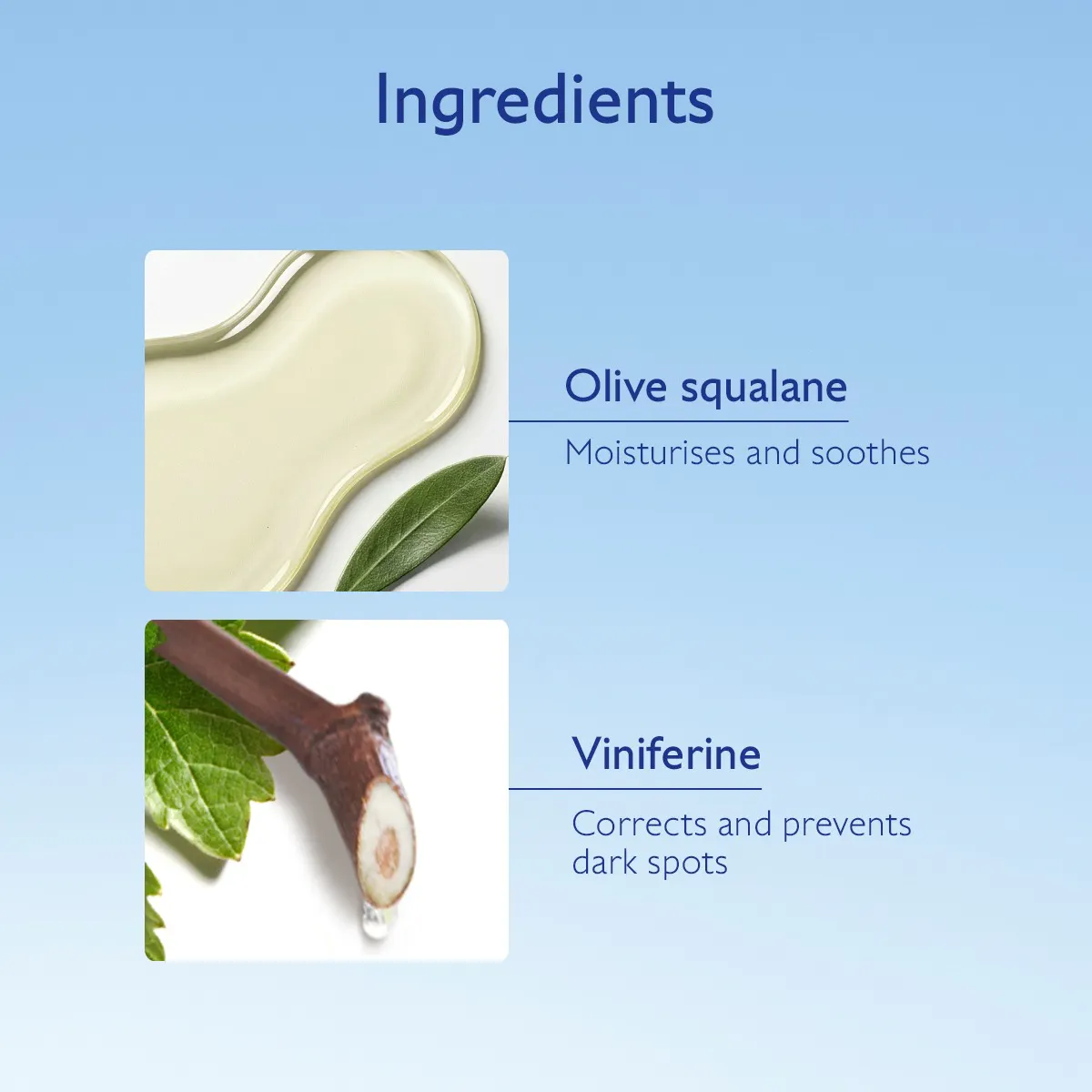 Ingredients

Olive squalane

Moisturises and soothes

Viniferine

Corrects and prevents dark spots